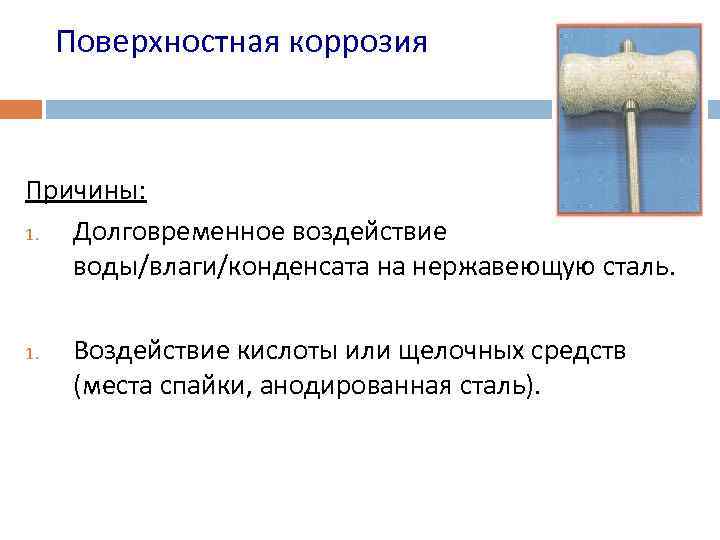 Поверхностная коррозия

Причины:

1. Долговременное воздействие воды/влаги/конденсата на нержавеющую сталь.

1. Воздействие кислоты или щелочных средств (места спайки, анодированная сталь).